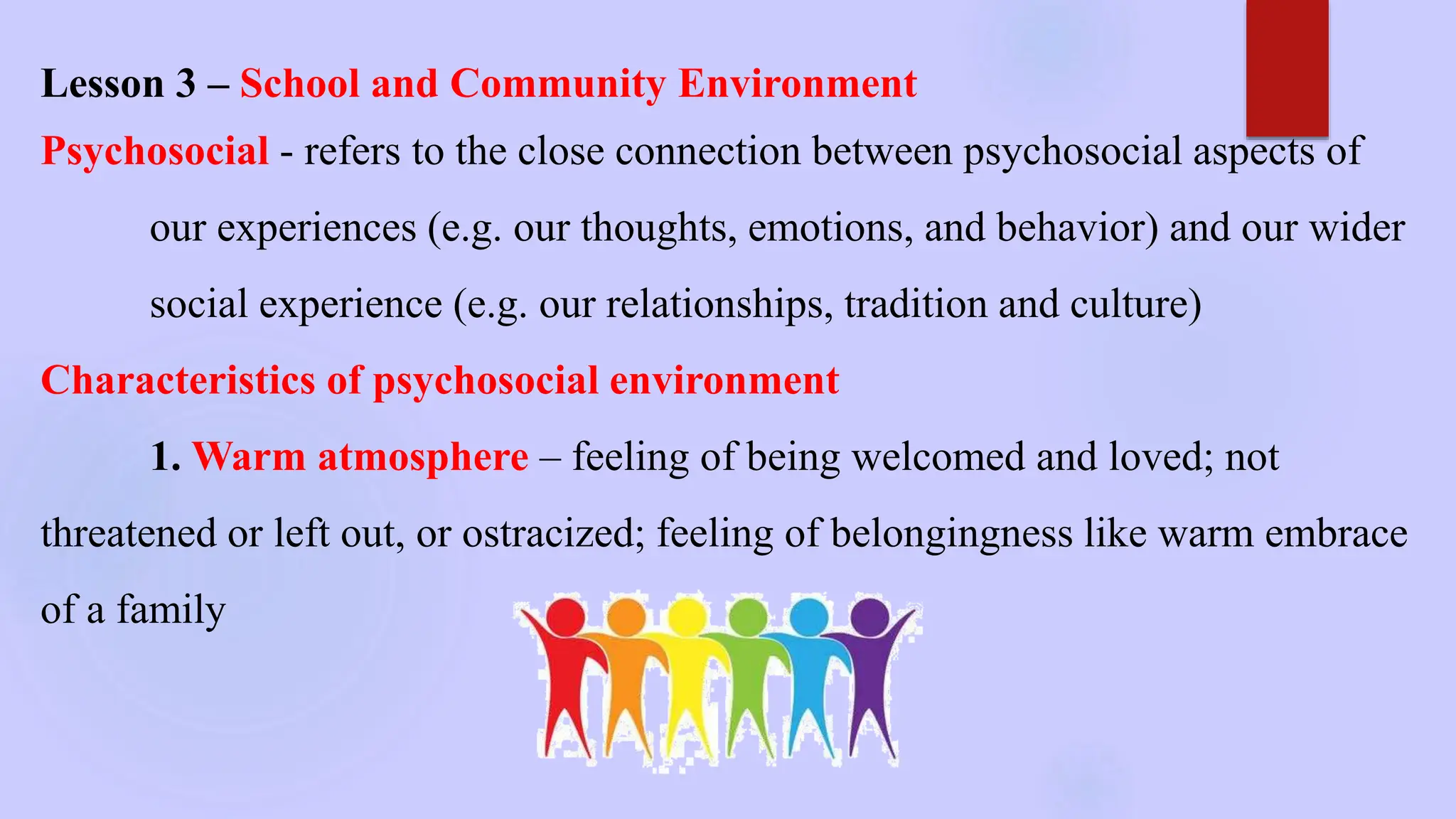 Lesson 3 – School and Community Environment

Psychosocial - refers to the close connection between psychosocial aspects of our experiences (e.g. our thoughts, emotions, and behavior) and our wider social experience (e.g. our relationships, tradition and culture)

Characteristics of psychosocial environment

1. Warm atmosphere – feeling of being welcomed and loved; not threatened or left out, or ostracized; feeling of belongingness like warm embrace of a family